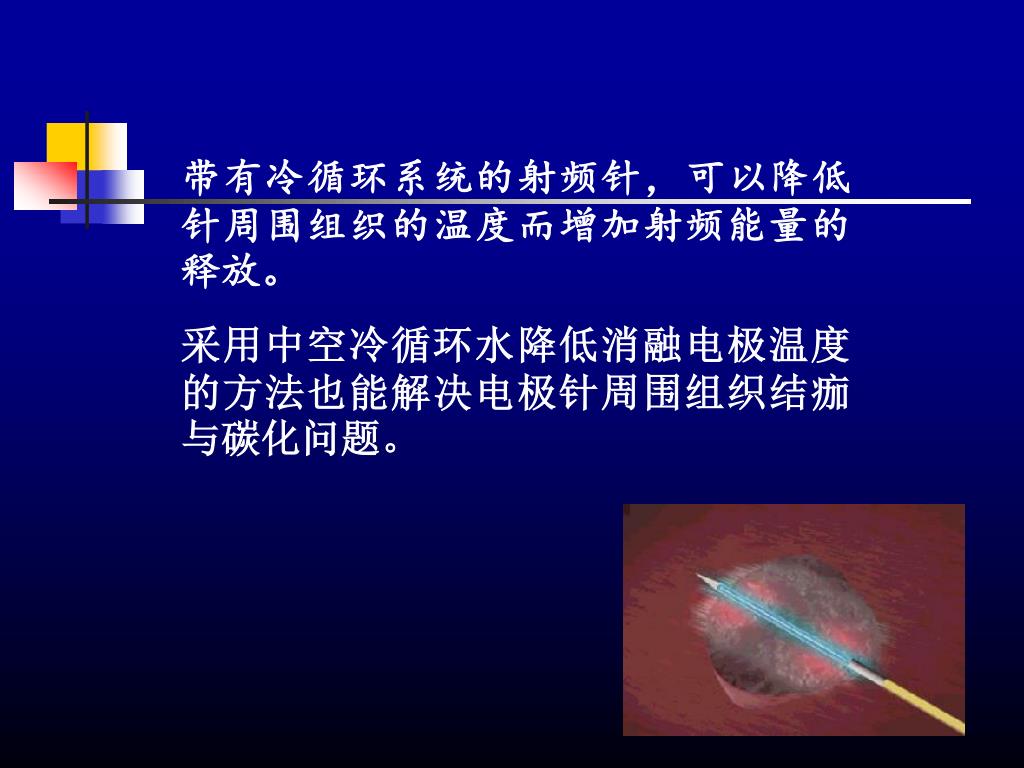 带有冷循环系统的射频针，可以降低针周围组织的温度而增加射频能量的释放。

采用中空冷循环水降低消融电极温度的方法也能解决电极针周围组织结痂与碳化问题。